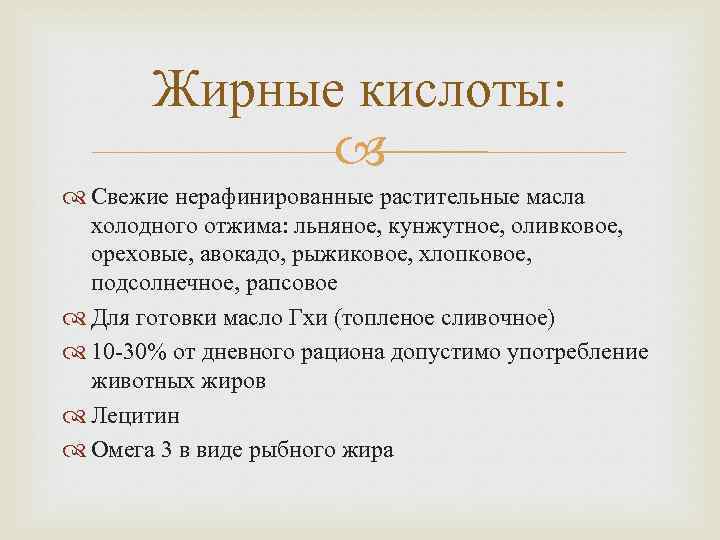 Жирные кислоты:

Свежие нерафинированные растительные масла холодного отжима: льняное, кунжутное, оливковое, ореховые, авокадо, рыжиковое, хлопковое, подсолнечное, рапсовое

Для готовки масло Гхи (топленое сливочное)

10-30% от дневного рациона допустимо употребление животных жиров

Лецитин

Омега 3 в виде рыбного жира